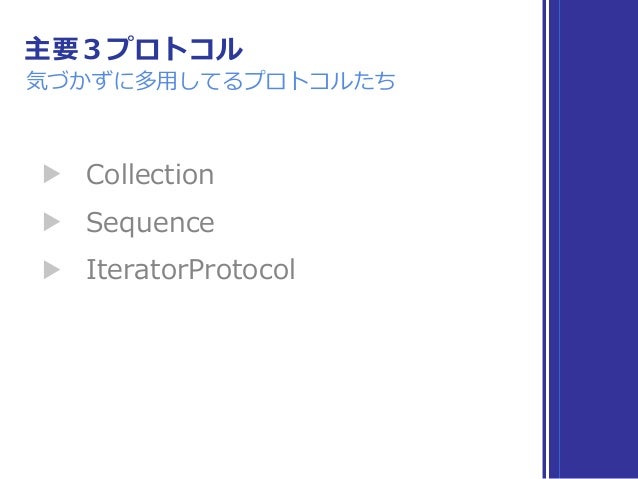 主要３プロトコル
気づかずに多用してるプロトコルたち

▶ Collection
▶ Sequence
▶ IteratorProtocol